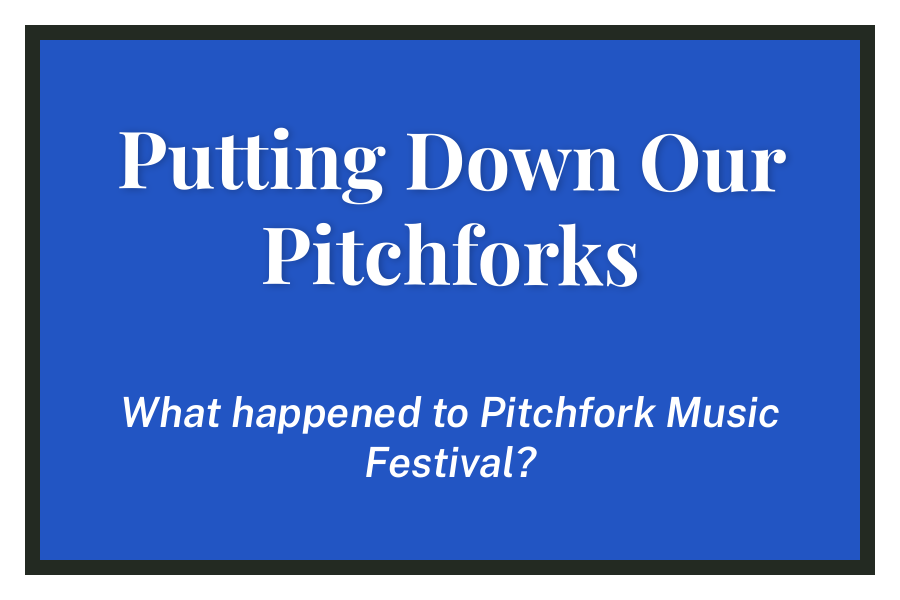 Putting Down Our Pitchforks

What happened to Pitchfork Music Festival?